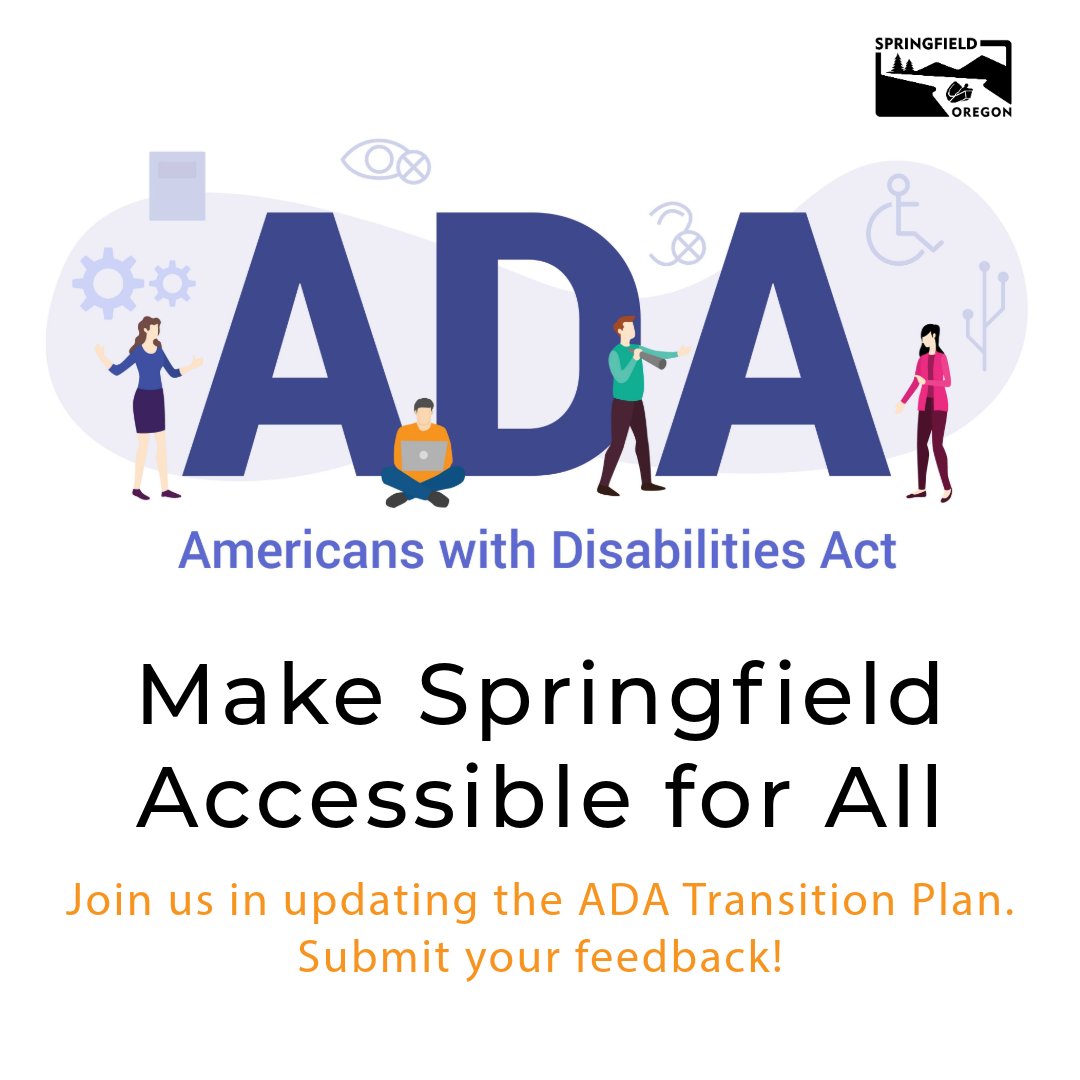 SPRINGFIELD
OREGON

ADA

Americans with Disabilities Act

Make Springfield Accessible for All

Join us in updating the ADA Transition Plan. Submit your feedback!